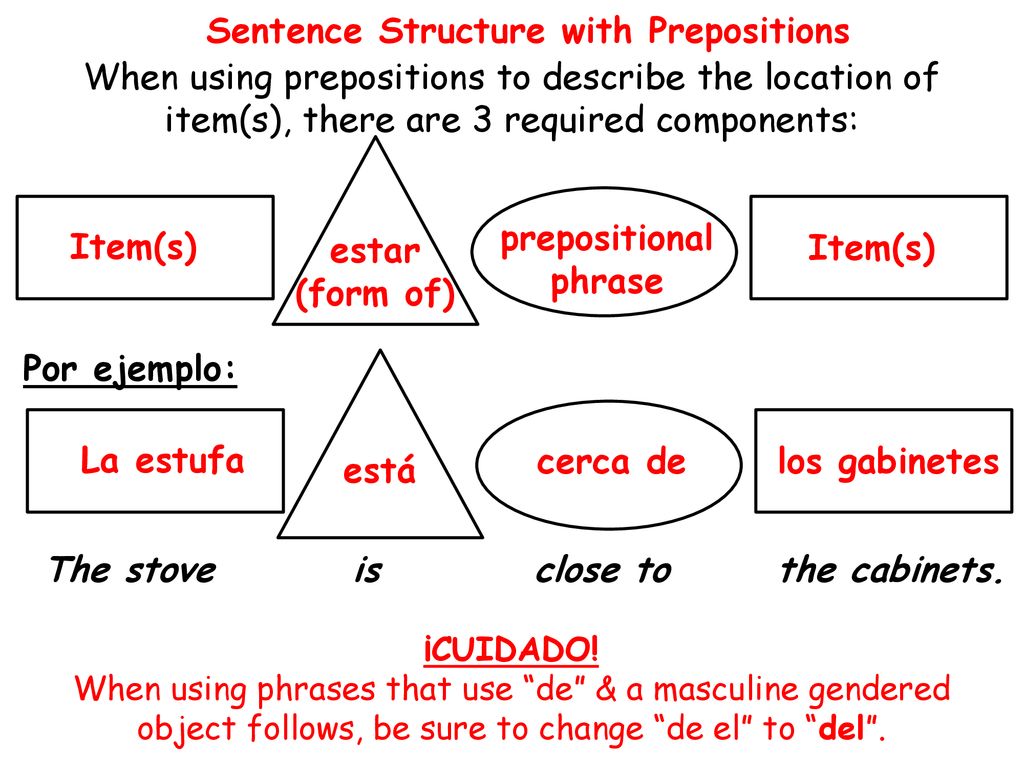 Sentence Structure with Prepositions
When using prepositions to describe the location of item(s), there are 3 required components:

Item(s)

estar (form of)

prepositional phrase

Item(s)

Por ejemplo:

La estufa

está

cerca de

los gabinetes

The stove is close to the cabinets.

¡CUIDADO!
When using phrases that use “de” & a masculine gendered object follows, be sure to change “de el” to “del”.